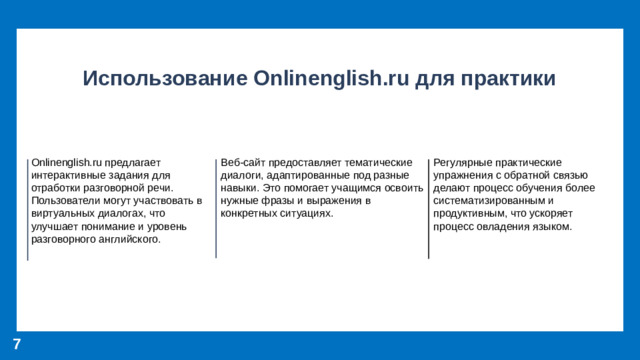 Использование Onlinenglish.ru для практики

Onlinenglish.ru предлагает интерактивные задания для отработки разговорной речи. Пользователи могут участвовать в виртуальных диалогах, что улучшает понимание и уровень разговорного английского.

Веб-сайт предоставляет тематические диалоги, адаптированные под разные навыки. Это помогает учащимся освоить нужные фразы и выражения в конкретных ситуациях.

Регулярные практические упражнения с обратной связью делают процесс обучения более систематизированным и продуктивным, что ускоряет процесс овладения языком.

7